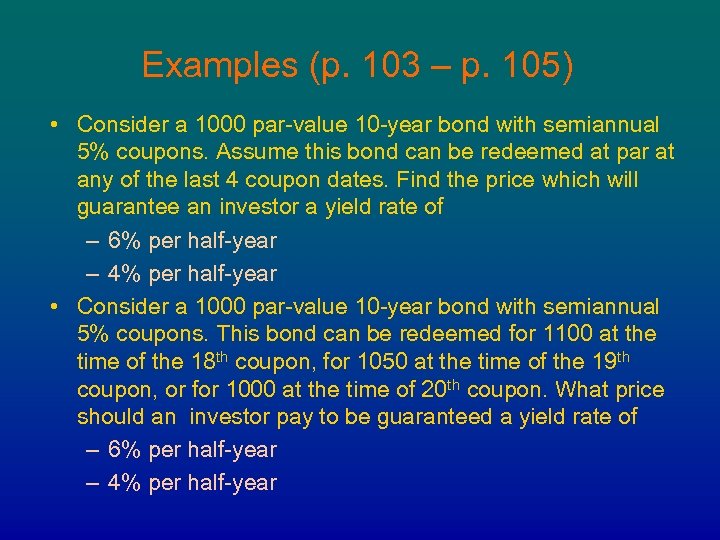 Examples (p. 103 – p. 105)

• Consider a 1000 par-value 10-year bond with semiannual 5% coupons. Assume this bond can be redeemed at par at any of the last 4 coupon dates. Find the price which will guarantee an investor a yield rate of
– 6% per half-year
– 4% per half-year

• Consider a 1000 par-value 10-year bond with semiannual 5% coupons. This bond can be redeemed for 1100 at the time of the 18$^{th}$ coupon, for 1050 at the time of the 19$^{th}$ coupon, or for 1000 at the time of 20$^{th}$ coupon. What price should an investor pay to be guaranteed a yield rate of
– 6% per half-year
– 4% per half-year